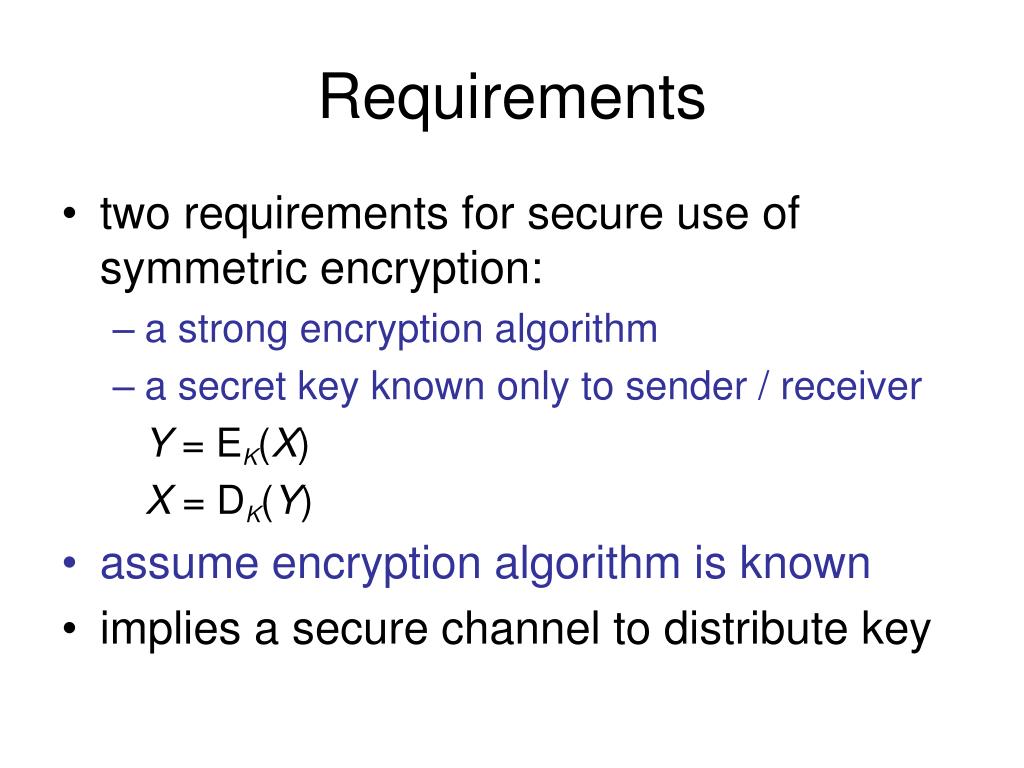 Requirements

• two requirements for secure use of symmetric encryption:
– a strong encryption algorithm
– a secret key known only to sender / receiver
$Y = E_K(X)$
$X = D_K(Y)$
• assume encryption algorithm is known
• implies a secure channel to distribute key